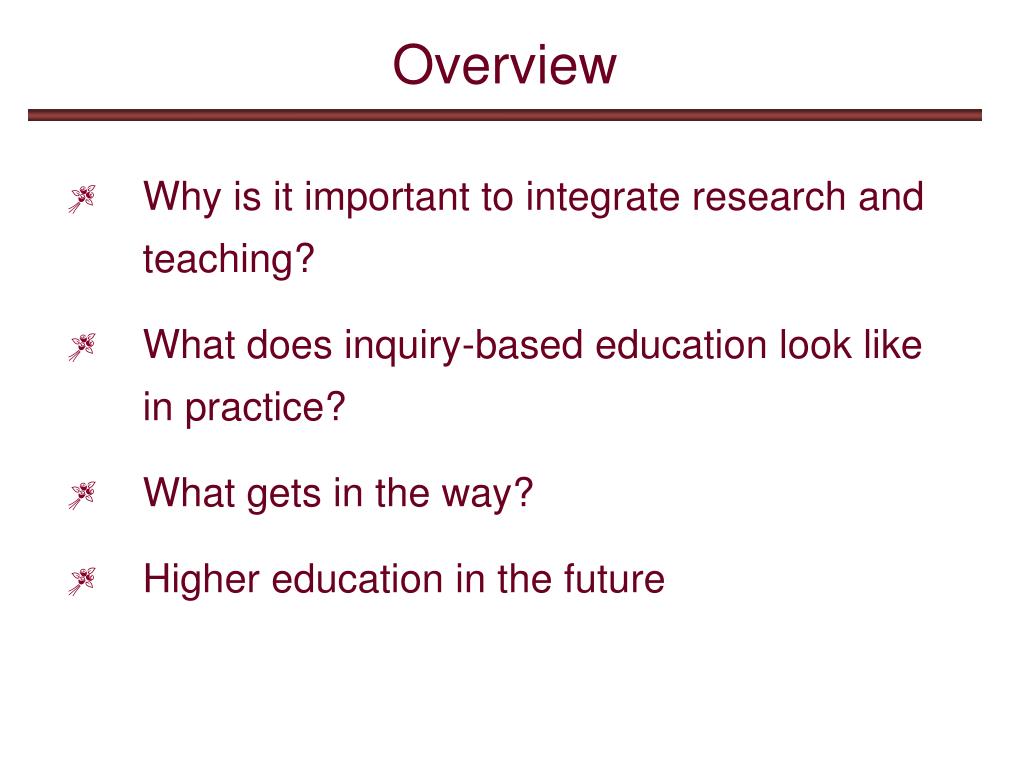 Overview

Why is it important to integrate research and teaching?

What does inquiry-based education look like in practice?

What gets in the way?

Higher education in the future